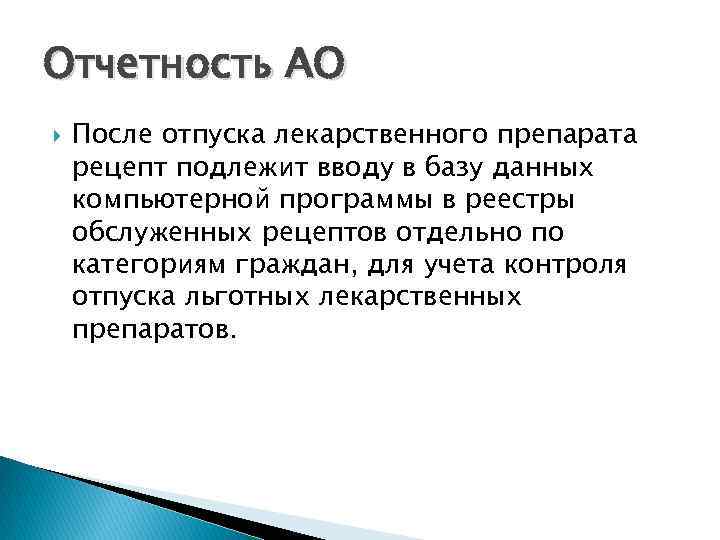 Отчетность АО

После отпуска лекарственного препарата рецепт подлежит вводу в базу данных компьютерной программы в реестры обслуженных рецептов отдельно по категориям граждан, для учета контроля отпуска льготных лекарственных препаратов.